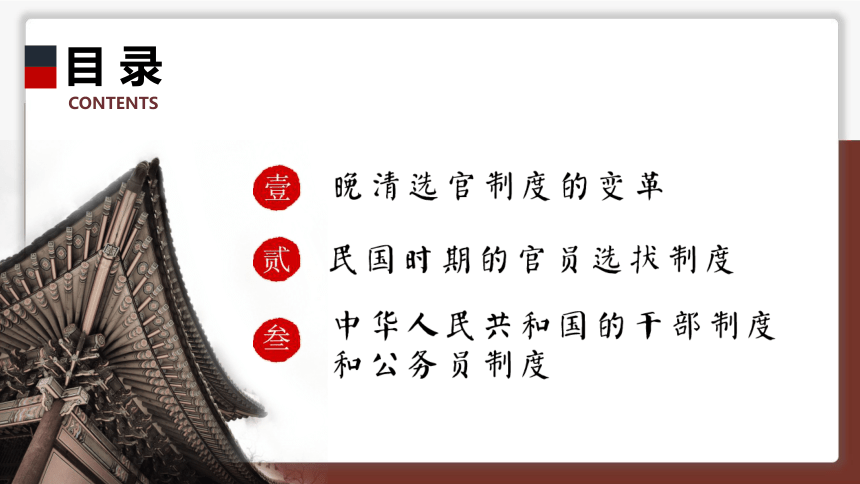 目录
CONTENTS

壹 晚清选官制度的变革

贰 民国时期的官员选拔制度

叁 中华人民共和国的干部制度和公务员制度